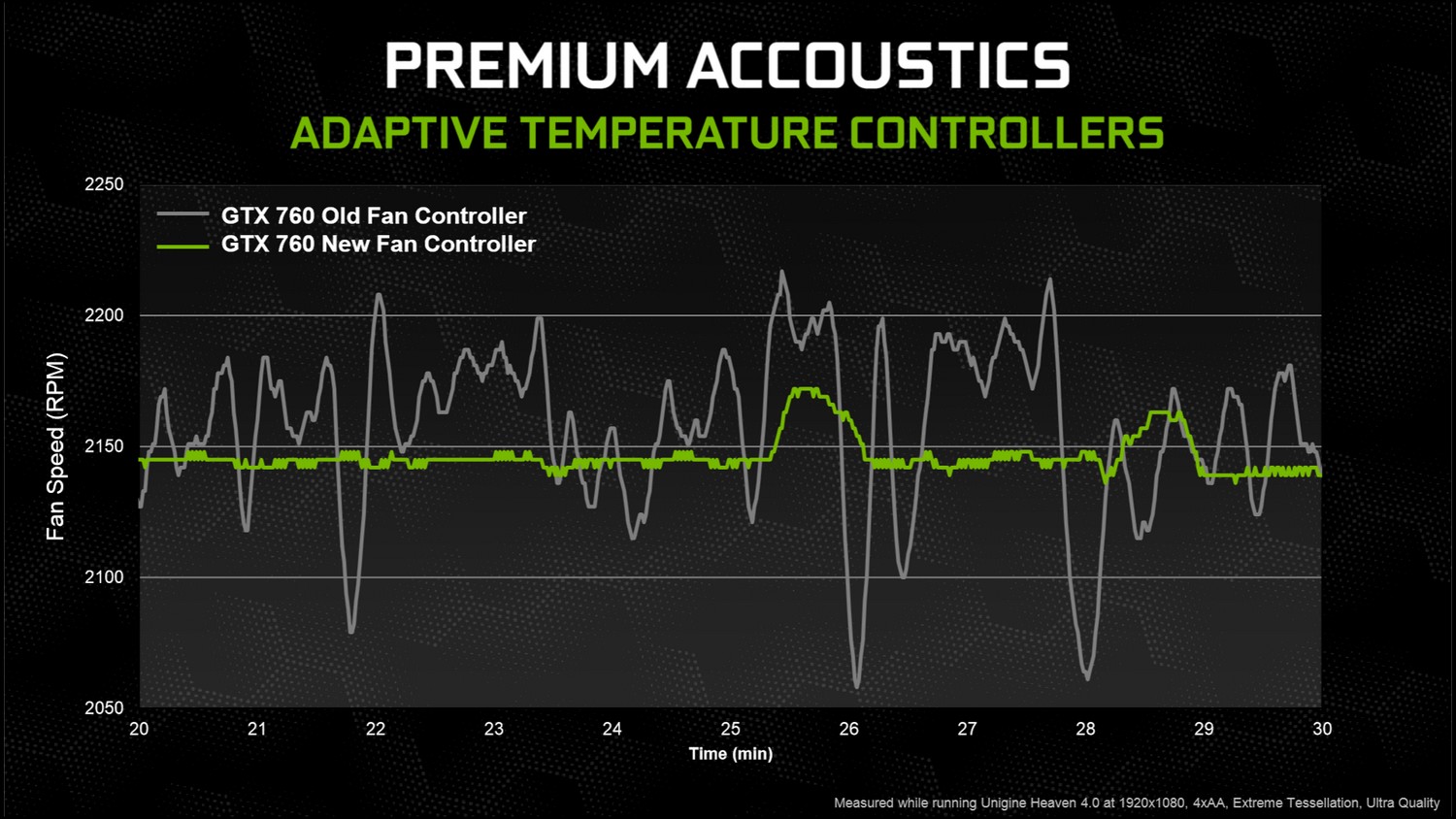 PREMIUM ACCOUSTICS
ADAPTIVE TEMPERATURE CONTROLLERS

GTX 760 Old Fan Controller
GTX 760 New Fan Controller

Fan Speed (RPM)

2250
2200
2150
2100
2050

20 21 22 23 24 25 26 27 28 29 30
Time (min)

Measured while running Unigine Heaven 4.0 at 1920x1080, 4xAA, Extreme Tessellation, Ultra Quality